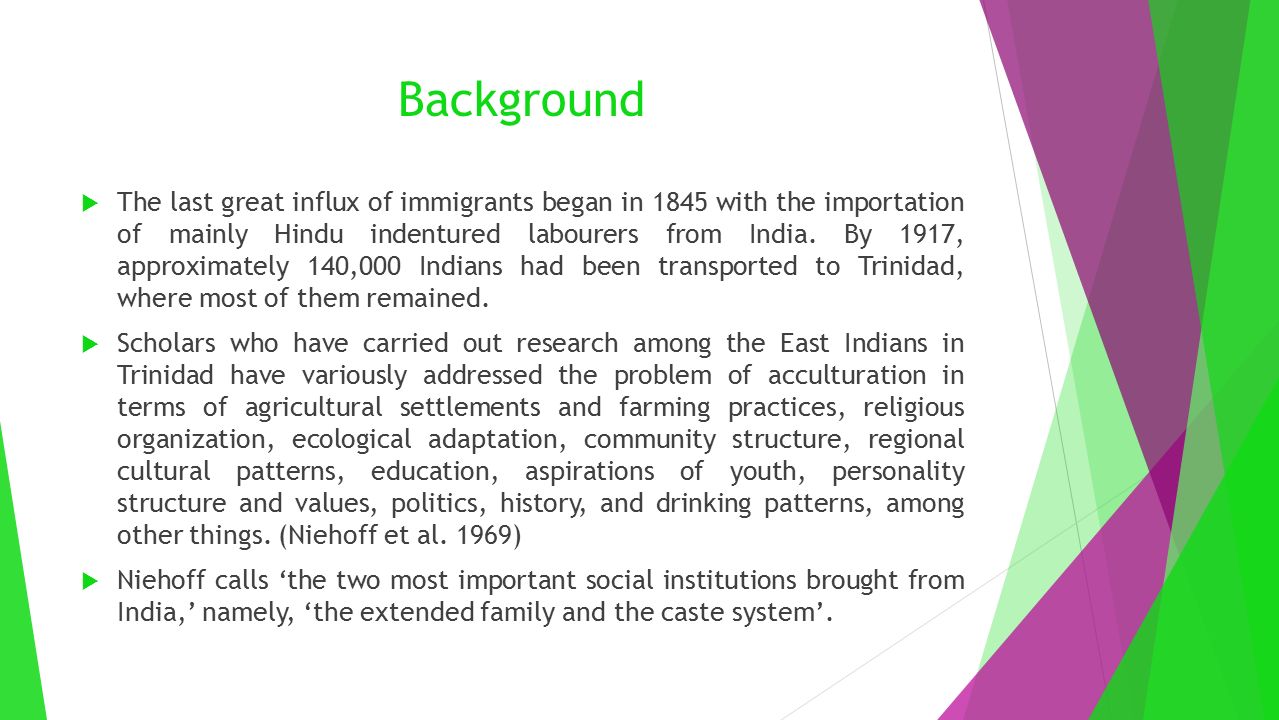 Background

The last great influx of immigrants began in 1845 with the importation of mainly Hindu indentured labourers from India. By 1917, approximately 140,000 Indians had been transported to Trinidad, where most of them remained.

Scholars who have carried out research among the East Indians in Trinidad have variously addressed the problem of acculturation in terms of agricultural settlements and farming practices, religious organization, ecological adaptation, community structure, regional cultural patterns, education, aspirations of youth, personality structure and values, politics, history, and drinking patterns, among other things. (Niehoff et al. 1969)

Niehoff calls ‘the two most important social institutions brought from India,’ namely, ‘the extended family and the caste system’.